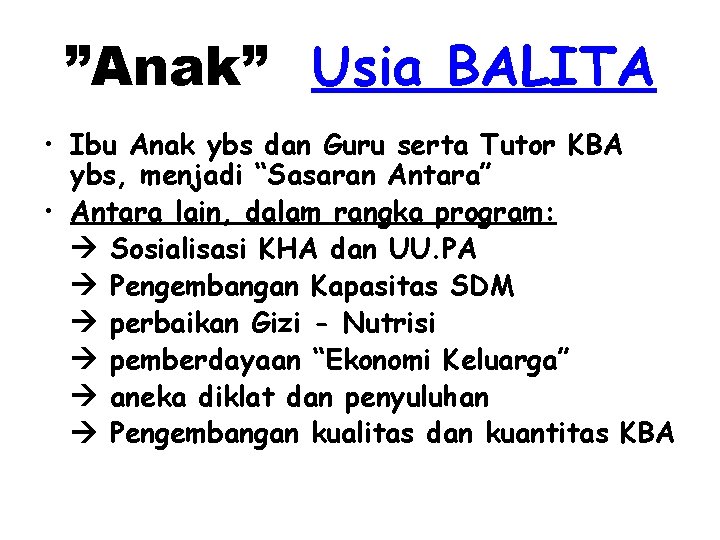 ”Anak” Usia BALITA

• Ibu Anak ybs dan Guru serta Tutor KBA ybs, menjadi “Sasaran Antara”
• Antara lain, dalam rangka program:
→ Sosialisasi KHA dan UU.PA
→ Pengembangan Kapasitas SDM
→ perbaikan Gizi - Nutrisi
→ pemberdayaan “Ekonomi Keluarga”
→ aneka diklat dan penyuluhan
→ Pengembangan kualitas dan kuantitas KBA